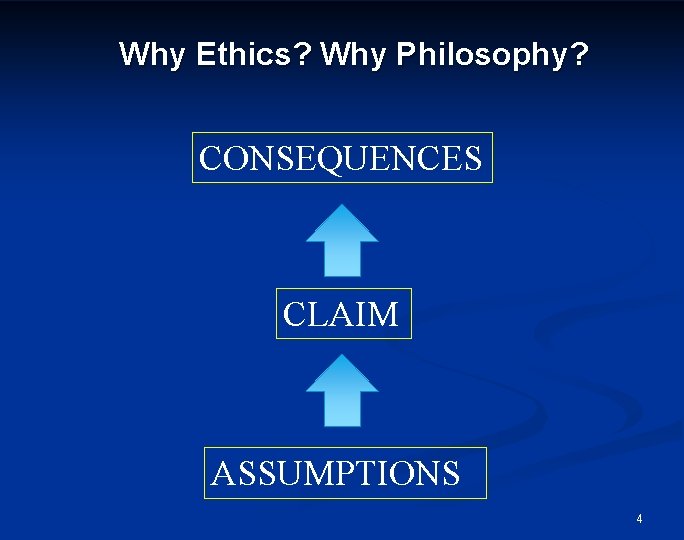 Why Ethics? Why Philosophy?

CONSEQUENCES

CLAIM

ASSUMPTIONS

4